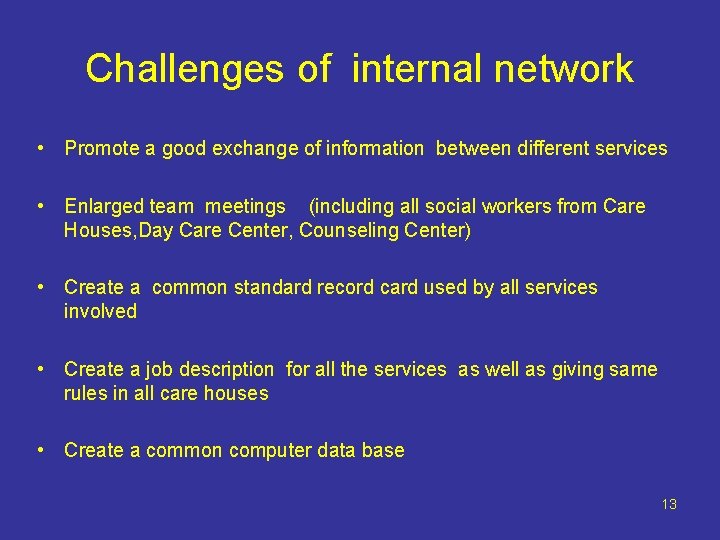 Challenges of internal network

• Promote a good exchange of information between different services

• Enlarged team meetings (including all social workers from Care Houses,Day Care Center, Counseling Center)

• Create a common standard record card used by all services involved

• Create a job description for all the services as well as giving same rules in all care houses

• Create a common computer data base

13